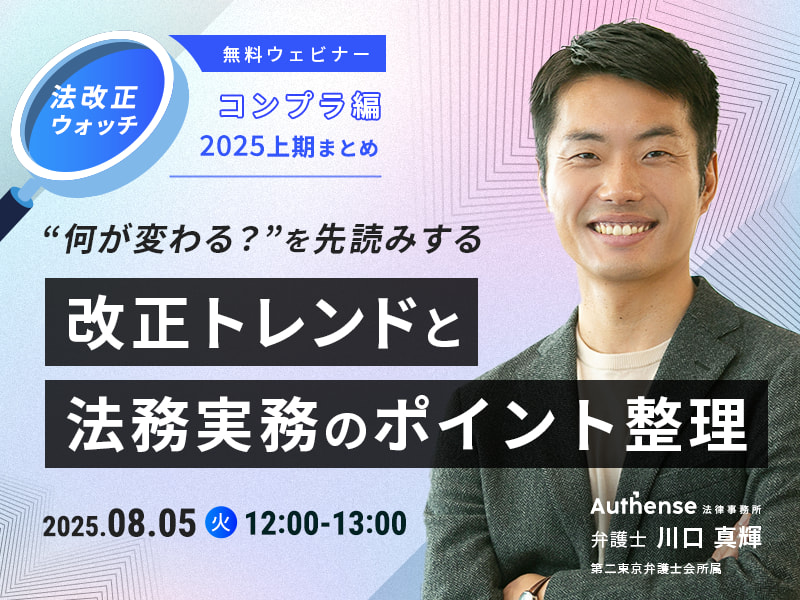 法改正ウォッチ

無料ウェビナー

コンプラ編
2025上期まとめ

“何が変わる？”を先読みする

改正トレンドと
法務実務のポイント整理

2025.08.05 火 12:00-13:00

Authense 法律事務所
弁護士 川口 真輝
第二東京弁護士会所属